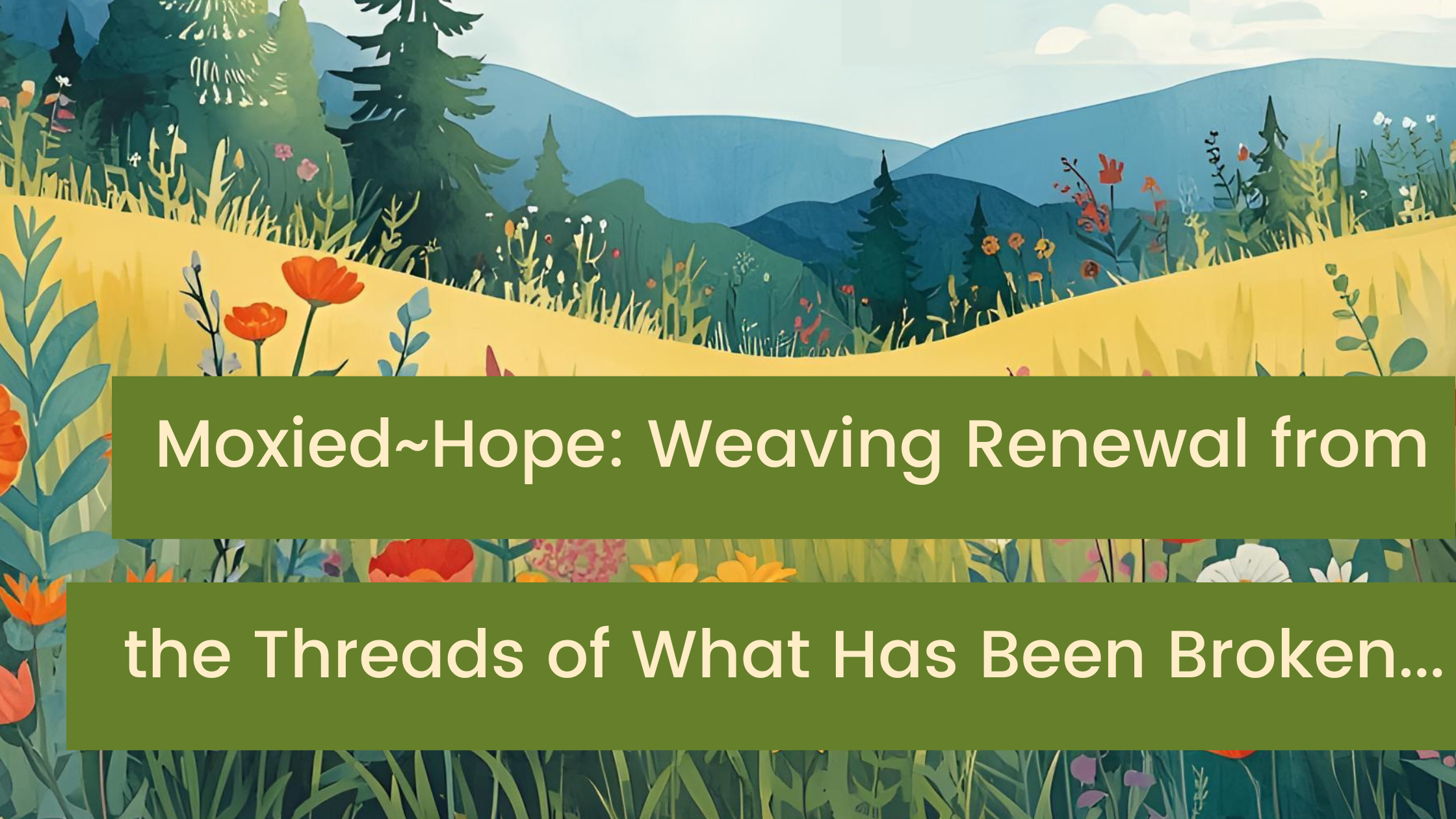 Moxied~Hope: Weaving Renewal from

the Threads of What Has Been Broken...